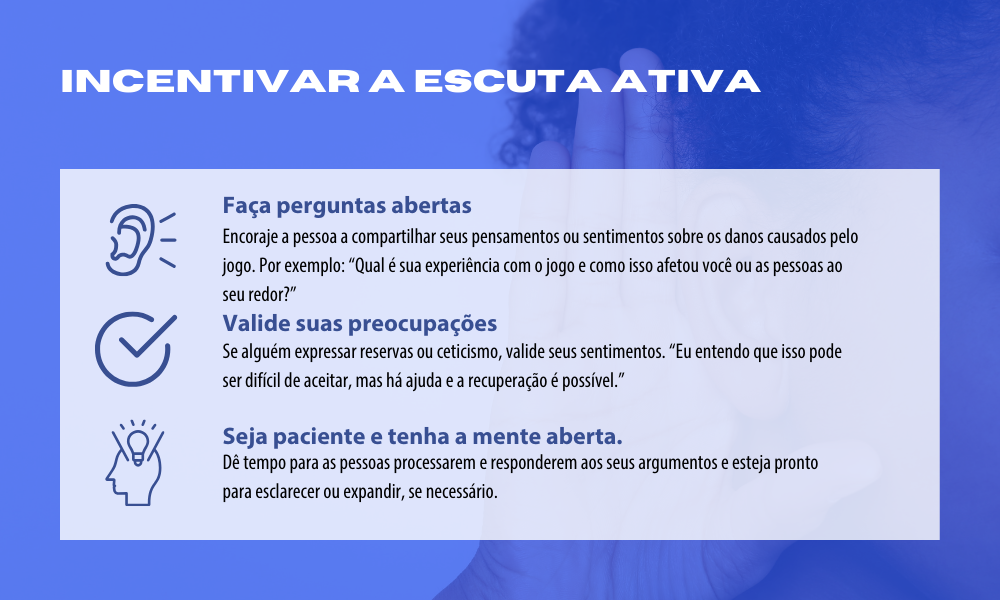 INCENTIVAR A ESCUTA ATIVA

Faça perguntas abertas
Encoraje a pessoa a compartilhar seus pensamentos ou sentimentos sobre os danos causados pelo jogo. Por exemplo: “Qual é sua experiência com o jogo e como isso afetou você ou as pessoas ao seu redor?”

Valide suas preocupações
Se alguém expressar reservas ou ceticismo, valide seus sentimentos. “Eu entendo que isso pode ser difícil de aceitar, mas há ajuda e a recuperação é possível.”

Seja paciente e tenha a mente aberta.
Dê tempo para as pessoas processarem e responderem aos seus argumentos e esteja pronto para esclarecer ou expandir, se necessário.